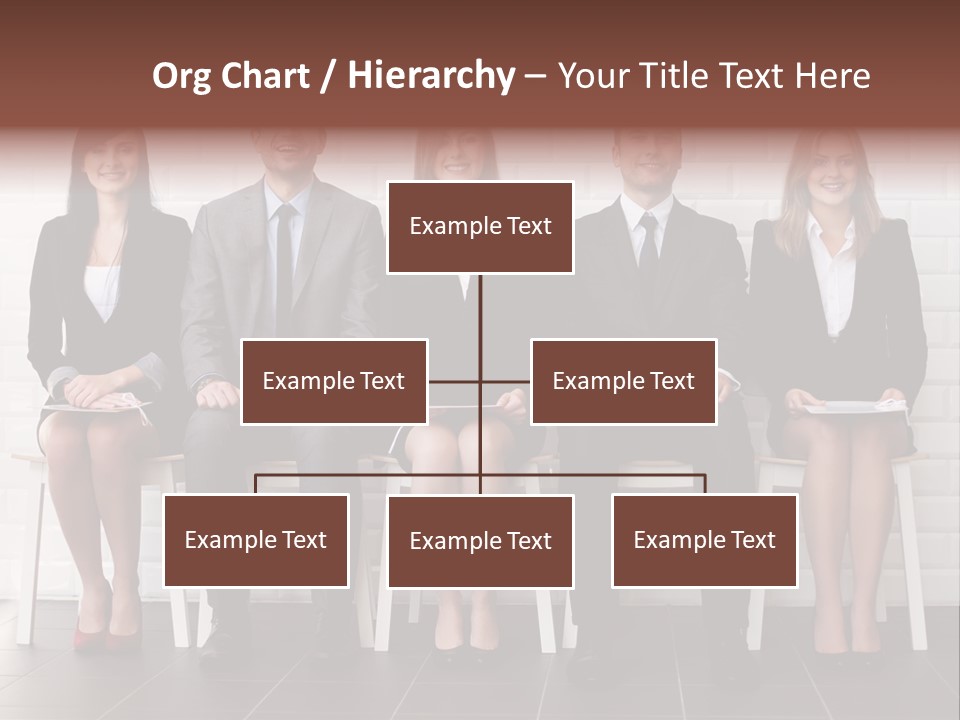 Org Chart / Hierarchy – Your Title Text Here

Example Text

Example Text

Example Text

Example Text

Example Text

Example Text